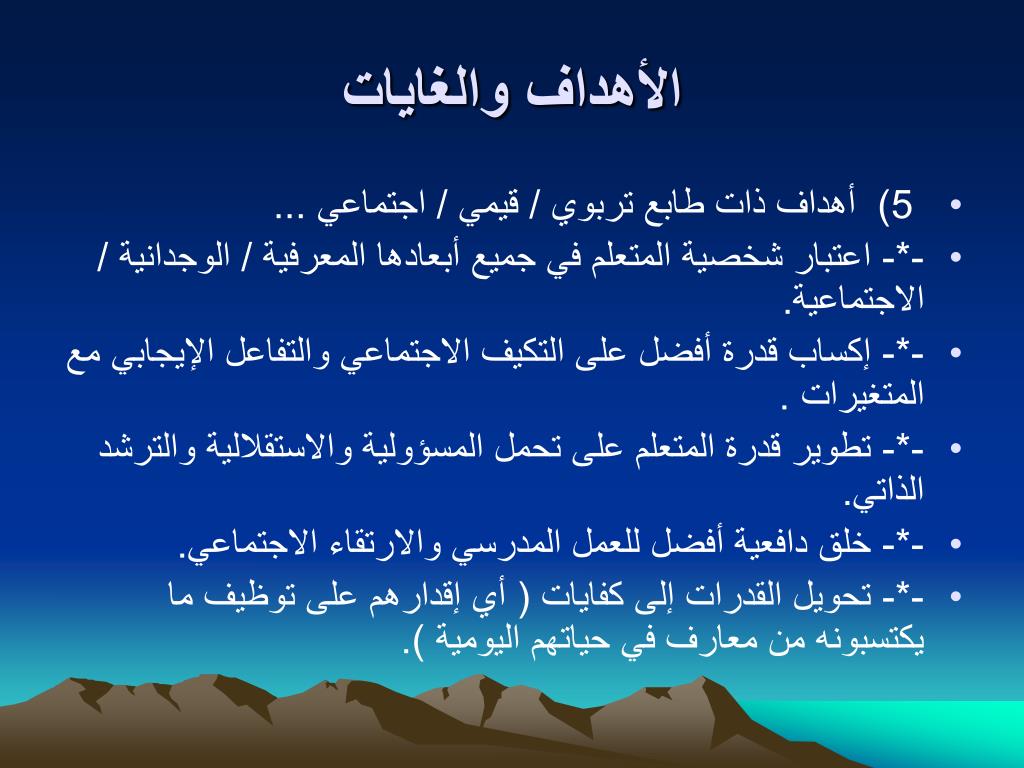 الأهداف والغايات

• 5) أهداف ذات طابع تربوي / قيمي / اجتماعي ...
• -*- اعتبار شخصية المتعلم في جميع أبعادها المعرفية / الوجدانية / الاجتماعية.
• -*- إكساب قدرة أفضل على التكيف الاجتماعي والتفاعل الإيجابي مع المتغيرات .
• -*- تطوير قدرة المتعلم على تحمل المسؤولية والاستقلالية والترشد الذاتي.
• -*- خلق دافعية أفضل للعمل المدرسي والارتقاء الاجتماعي.
• -*- تحويل القدرات إلى كفايات ( أي إقدارهم على توظيف ما يكتسبونه من معارف في حياتهم اليومية ).